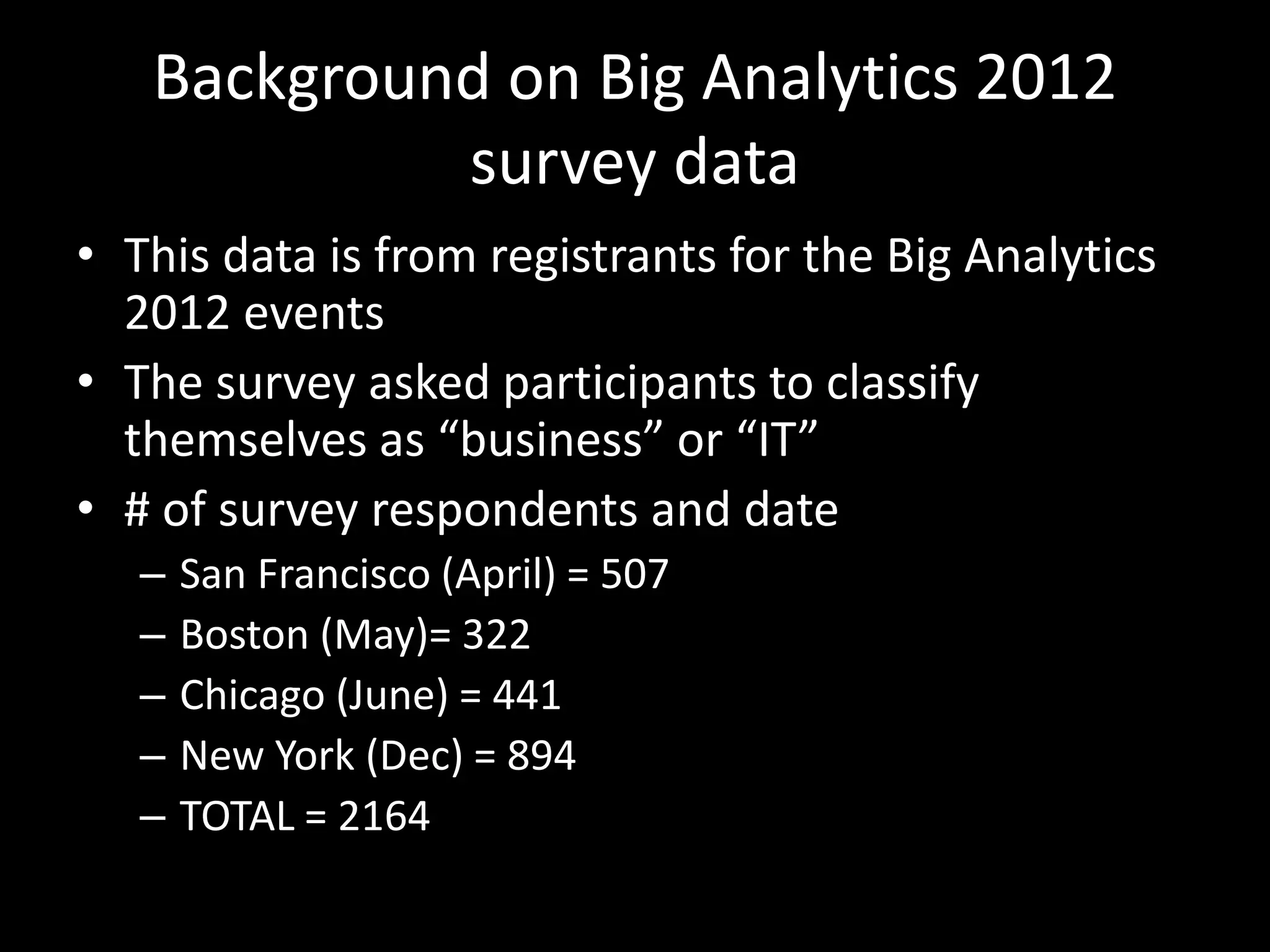 Background on Big Analytics 2012 survey data

• This data is from registrants for the Big Analytics 2012 events
• The survey asked participants to classify themselves as “business” or “IT”
• # of survey respondents and date
  – San Francisco (April) = 507
  – Boston (May)= 322
  – Chicago (June) = 441
  – New York (Dec) = 894
  – TOTAL = 2164